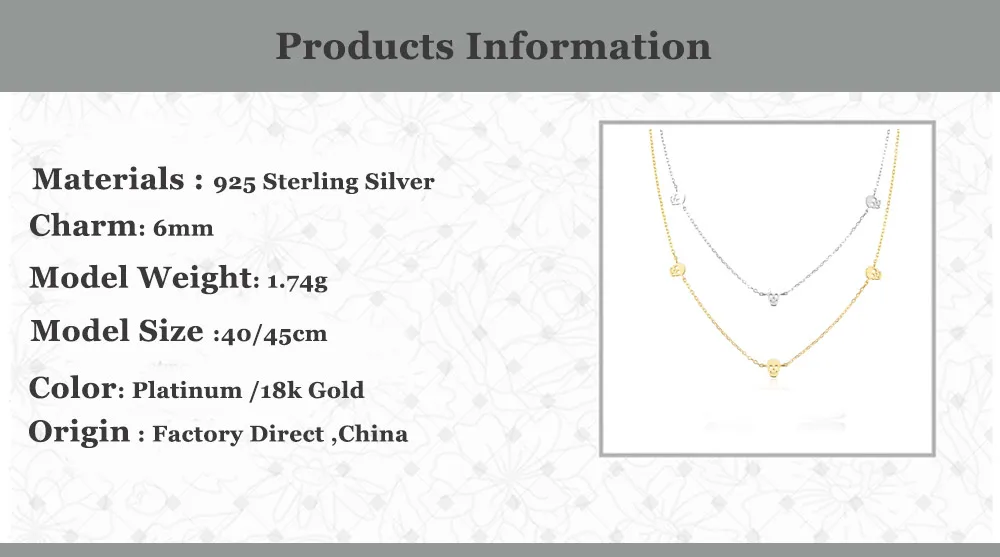 Products Information

Materials : 925 Sterling Silver
Charm: 6mm
Model Weight: 1.74g
Model Size :40/45cm
Color: Platinum /18k Gold
Origin : Factory Direct ,China